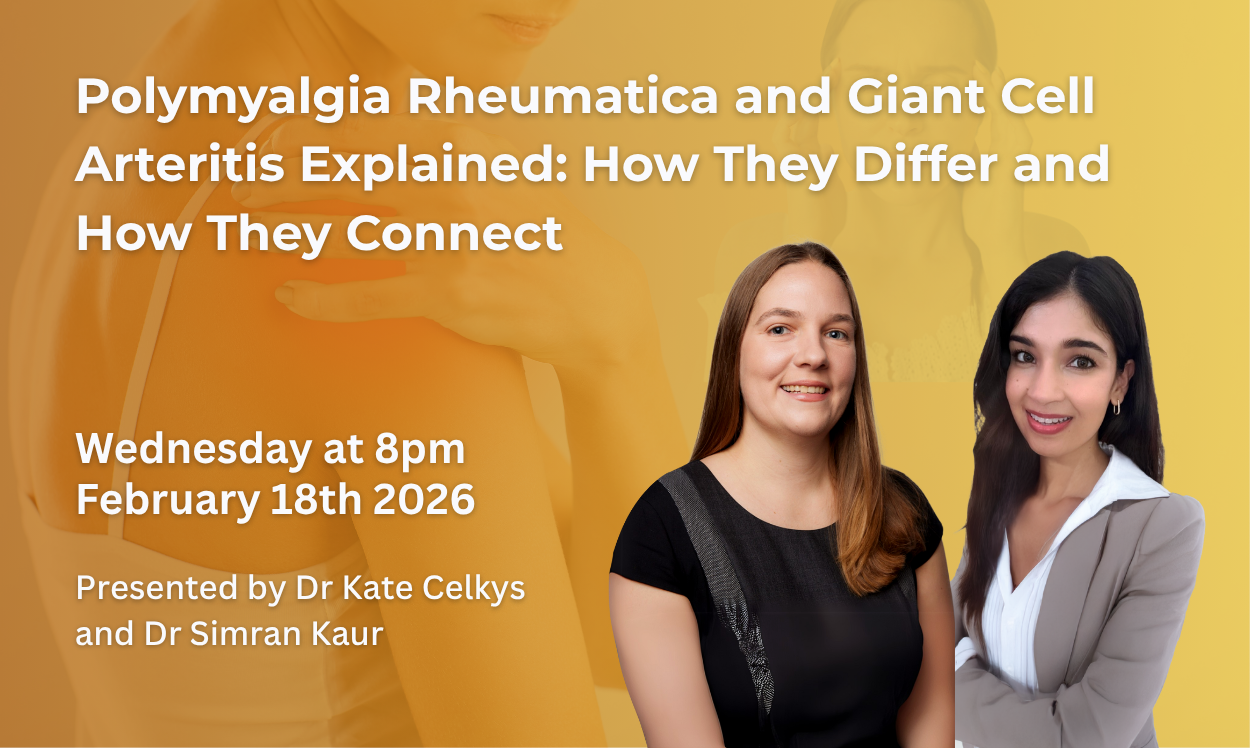 Polymyalgia Rheumatica and Giant Cell Arteritis Explained: How They Differ and How They Connect

Wednesday at 8pm
February 18th 2026

Presented by Dr Kate Celkys and Dr Simran Kaur